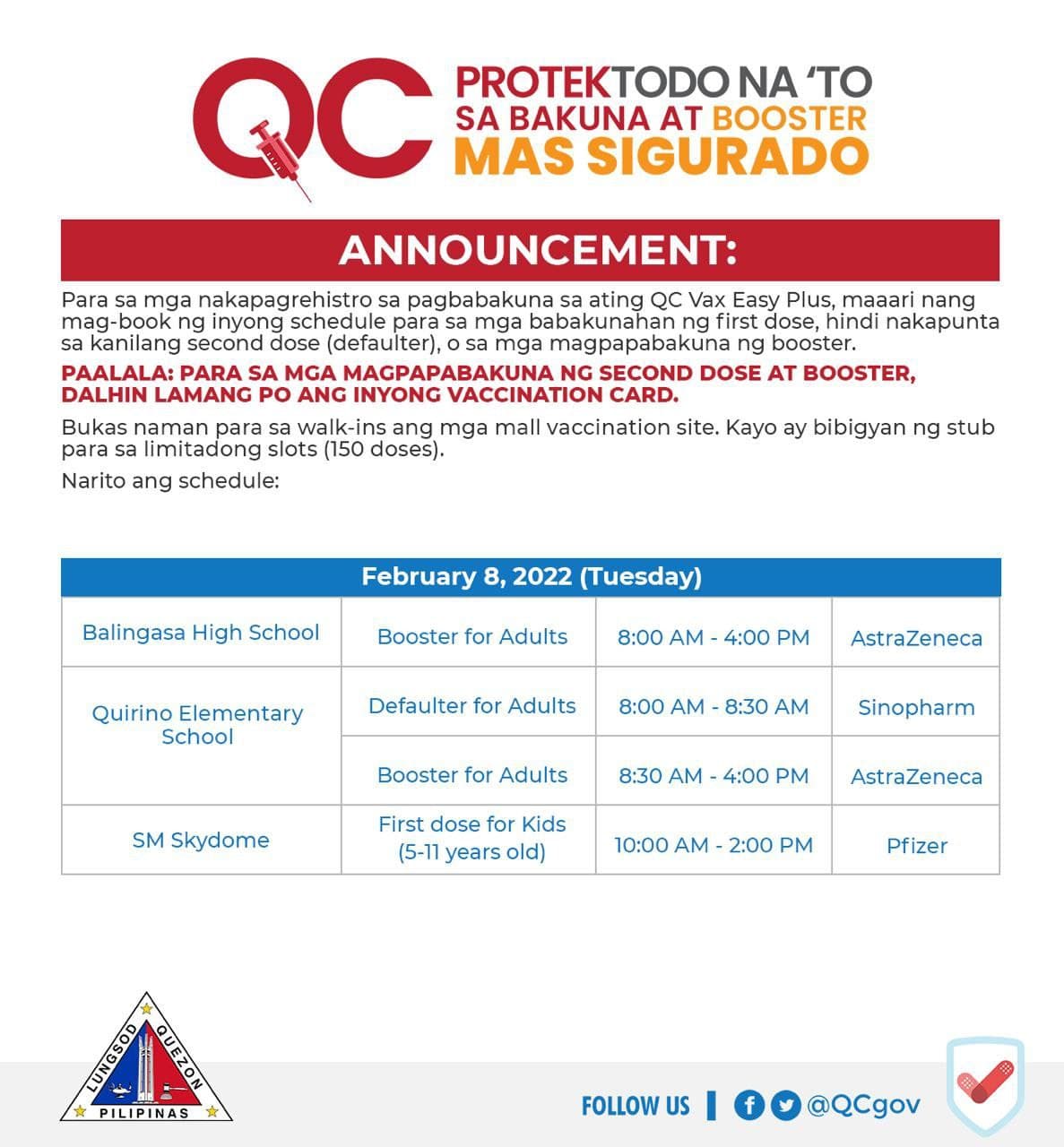 QC

PROTEKTODO NA 'TO
SA BAKUNA AT BOOSTER
MAS SIGURADO

ANNOUNCEMENT:

Para sa mga nakapagrehistro sa pagbabakuna sa ating QC Vax Easy Plus, maaari nang mag-book ng inyong schedule para sa mga babakunahan ng first dose, hindi nakapunta sa kanilang second dose (defaulter), o sa mga magpapabakuna ng booster.

PAALALA: PARA SA MGA MAGPAPABAKUNA NG SECOND DOSE AT BOOSTER, DALHIN LAMANG PO ANG INYONG VACCINATION CARD.

Bukas naman para sa walk-ins ang mga mall vaccination site. Kayo ay bibigyan ng stub para sa limitadong slots (150 doses).

Narito ang schedule:

| February 8, 2022 (Tuesday) | | | |
|---|---|---|---|
| Balingasa High School | Booster for Adults | 8:00 AM - 4:00 PM | AstraZeneca |
| Quirino Elementary School | Defaulter for Adults | 8:00 AM - 8:30 AM | Sinopharm |
| | Booster for Adults | 8:30 AM - 4:00 PM | AstraZeneca |
| SM Skydome | First dose for Kids (5-11 years old) | 10:00 AM - 2:00 PM | Pfizer |

LUNGSOD QUEZON
PILIPINAS

FOLLOW US | @QCgov